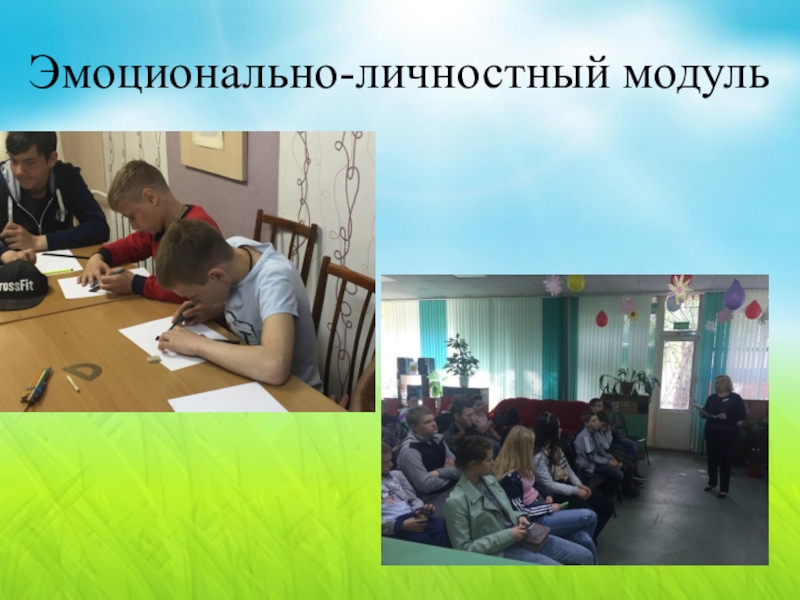 Эмоционально-личностный модуль

rossFit